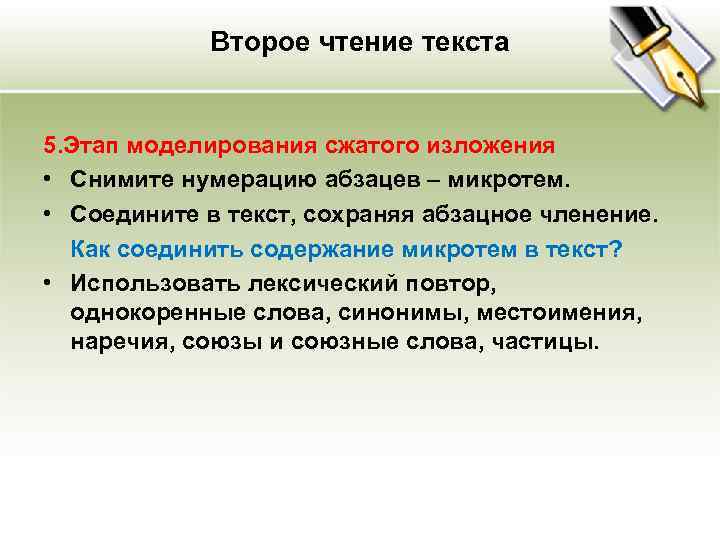 Второе чтение текста

5.Этап моделирования сжатого изложения

• Снимите нумерацию абзацев – микротем.

• Соедините в текст, сохраняя абзацное членение.

Как соединить содержание микротем в текст?

• Использовать лексический повтор, однокоренные слова, синонимы, местоимения, наречия, союзы и союзные слова, частицы.